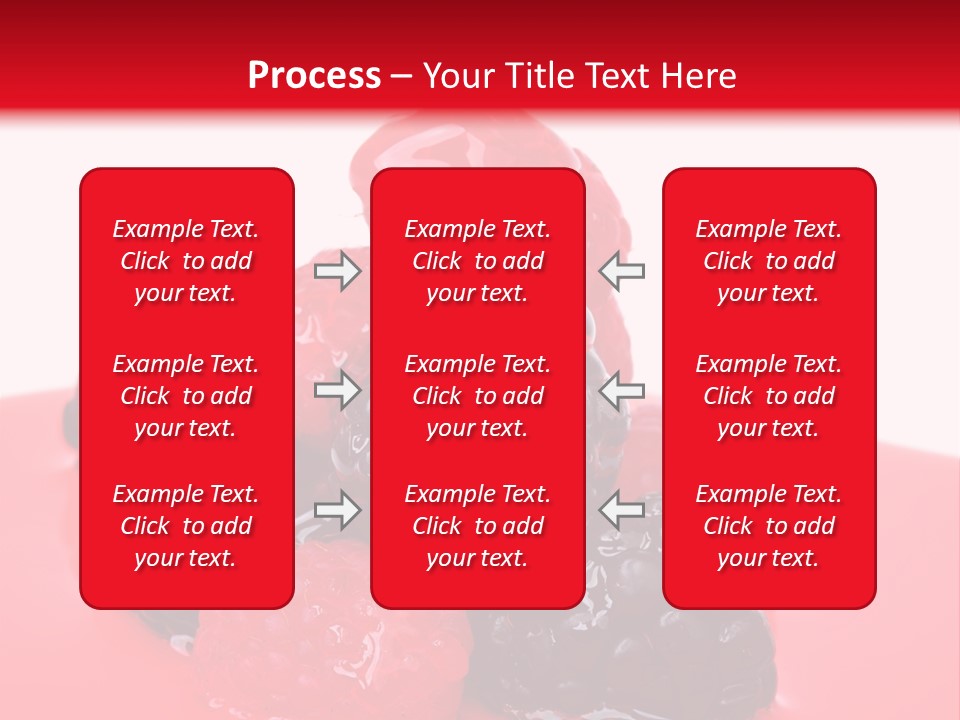 Process – Your Title Text Here

Example Text. Click to add your text.

Example Text. Click to add your text.

Example Text. Click to add your text.

Example Text. Click to add your text.

Example Text. Click to add your text.

Example Text. Click to add your text.

Example Text. Click to add your text.

Example Text. Click to add your text.

Example Text. Click to add your text.